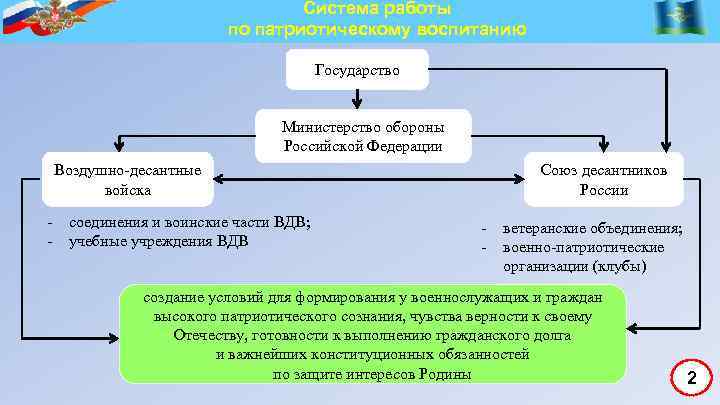 Система работы
по патриотическому воспитанию

Государство

Министерство обороны
Российской Федерации

Воздушно-десантные
войска

Союз десантников
России

- соединения и воинские части ВДВ;
- учебные учреждения ВДВ

- ветеранские объединения;
- военно-патриотические организации (клубы)

создание условий для формирования у военнослужащих и граждан высокого патриотического сознания, чувства верности к своему Отечеству, готовности к выполнению гражданского долга и важнейших конституционных обязанностей по защите интересов Родины

2